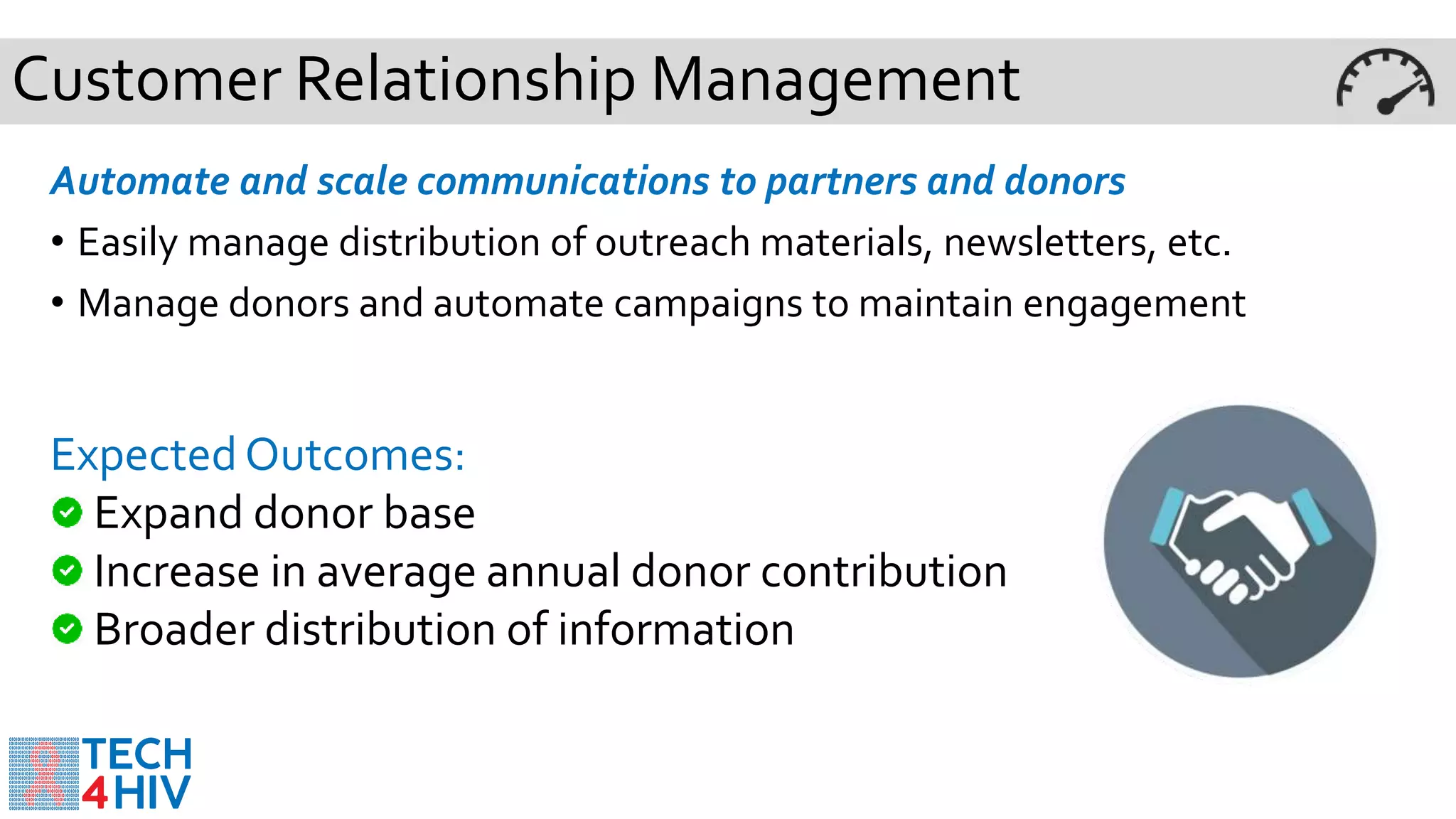 Customer Relationship Management

Automate and scale communications to partners and donors

• Easily manage distribution of outreach materials, newsletters, etc.
• Manage donors and automate campaigns to maintain engagement

Expected Outcomes:
Expand donor base
Increase in average annual donor contribution
Broader distribution of information

TECH
4HIV